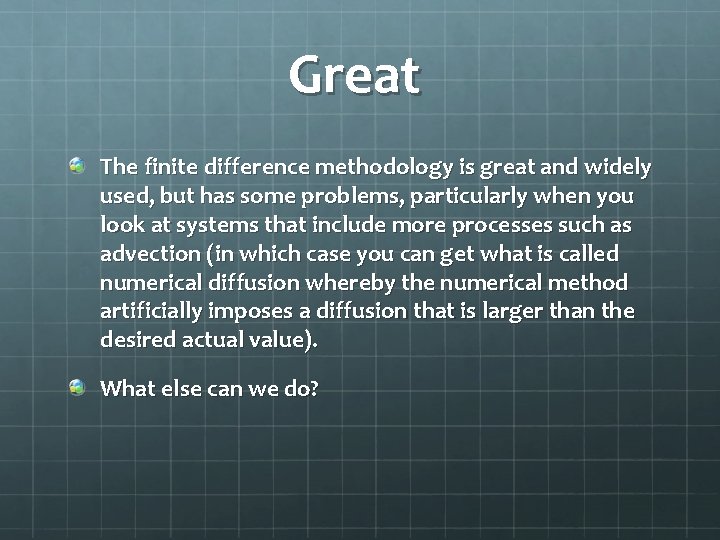 Great

The finite difference methodology is great and widely used, but has some problems, particularly when you look at systems that include more processes such as advection (in which case you can get what is called numerical diffusion whereby the numerical method artificially imposes a diffusion that is larger than the desired actual value).

What else can we do?